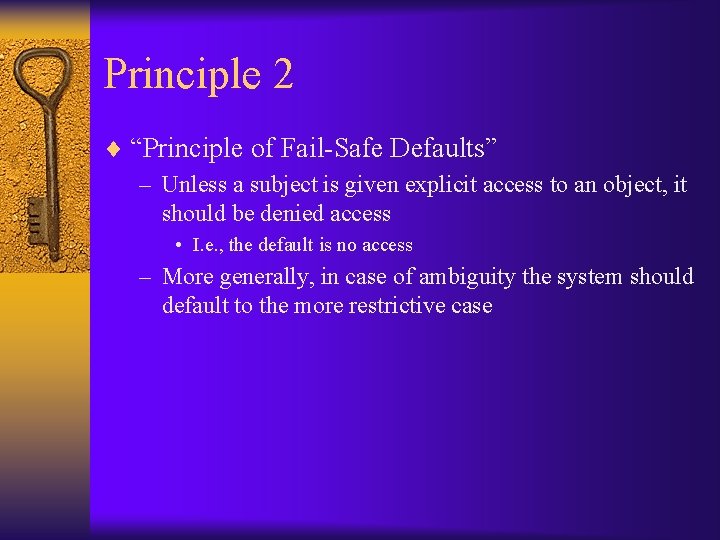 Principle 2

♦ “Principle of Fail-Safe Defaults”

– Unless a subject is given explicit access to an object, it should be denied access

• I.e., the default is no access

– More generally, in case of ambiguity the system should default to the more restrictive case